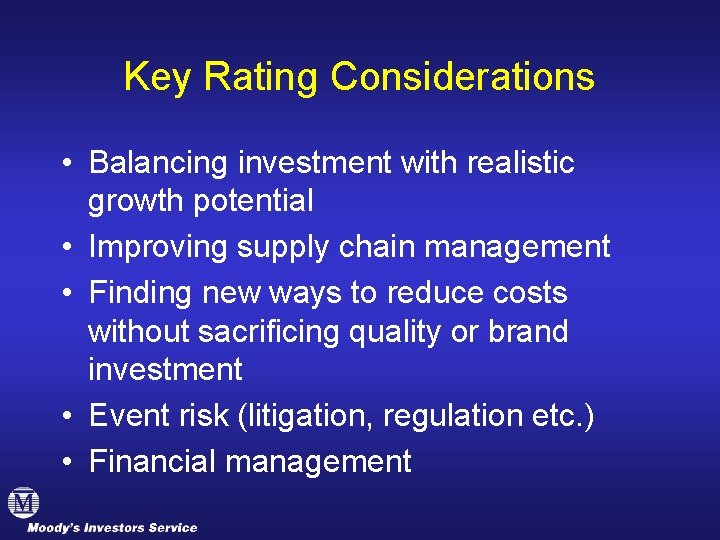 Key Rating Considerations

• Balancing investment with realistic growth potential
• Improving supply chain management
• Finding new ways to reduce costs without sacrificing quality or brand investment
• Event risk (litigation, regulation etc.)
• Financial management

M

Moody's Investors Service